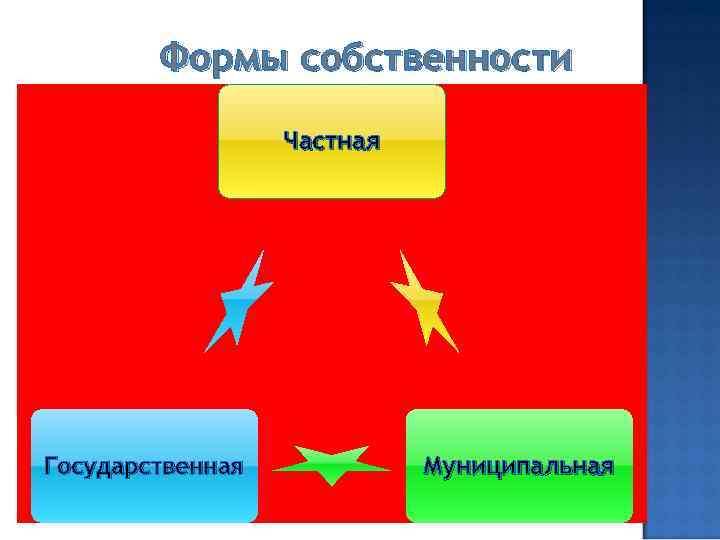 Формы собственности

Частная

Государственная

Муниципальная